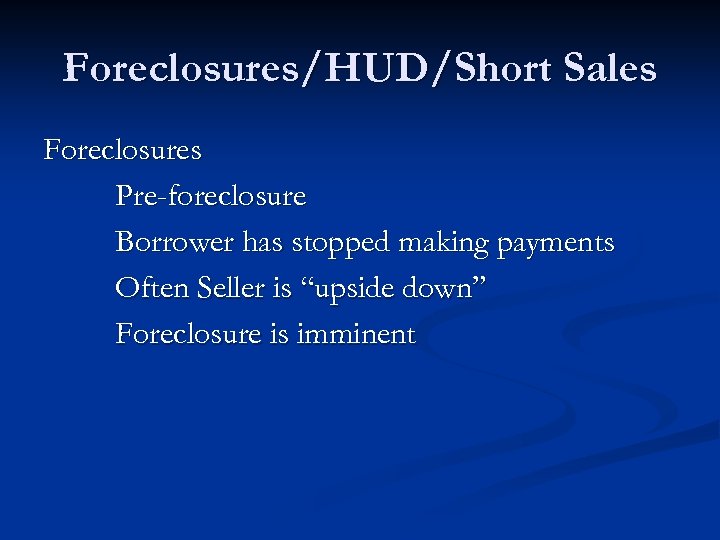 Foreclosures/HUD/Short Sales

Foreclosures

Pre-foreclosure

Borrower has stopped making payments

Often Seller is “upside down”

Foreclosure is imminent